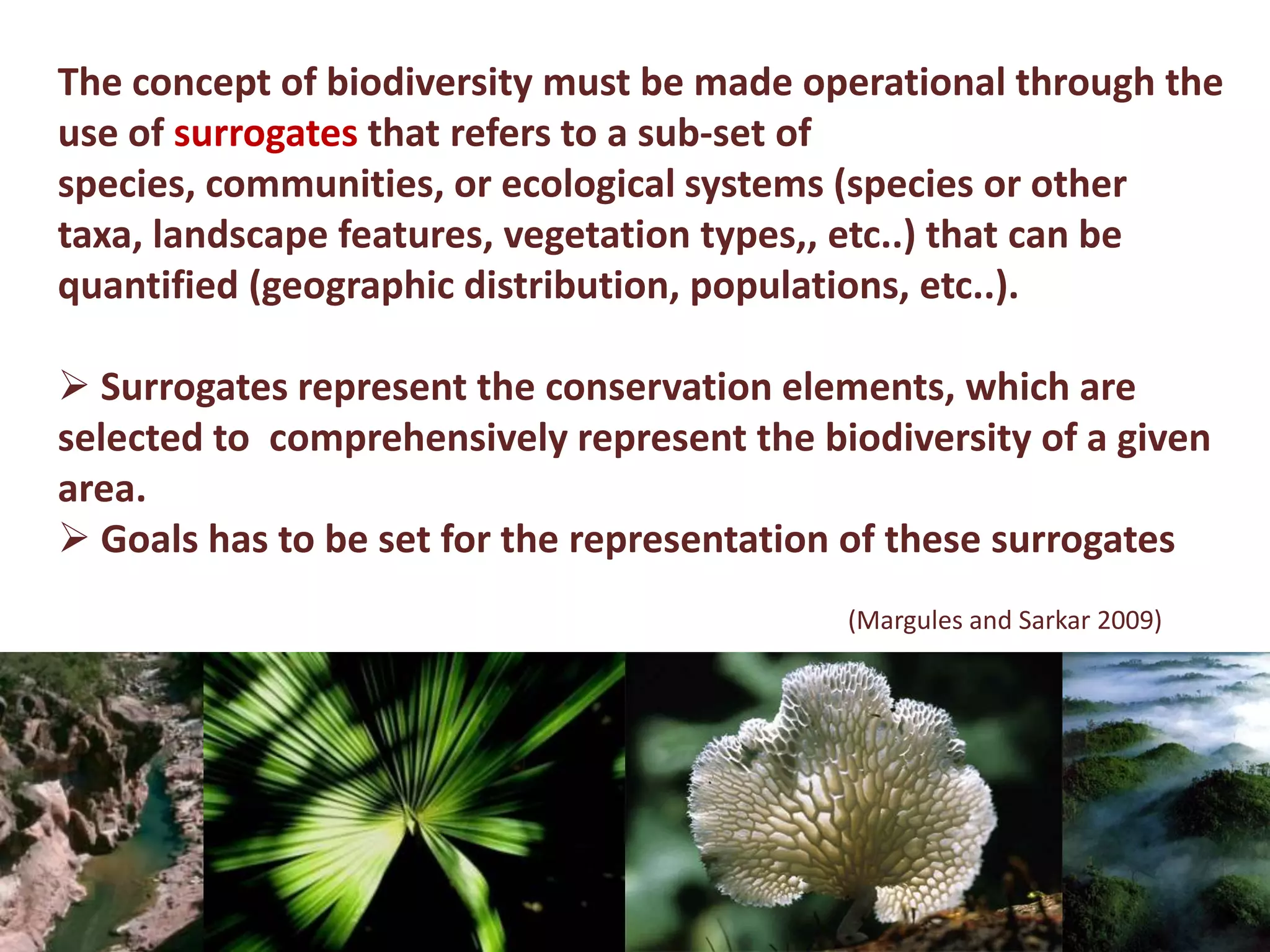 The concept of biodiversity must be made operational through the use of surrogates that refers to a sub-set of species, communities, or ecological systems (species or other taxa, landscape features, vegetation types,, etc..) that can be quantified (geographic distribution, populations, etc..).

➢ Surrogates represent the conservation elements, which are selected to comprehensively represent the biodiversity of a given area.
➢ Goals has to be set for the representation of these surrogates

(Margules and Sarkar 2009)